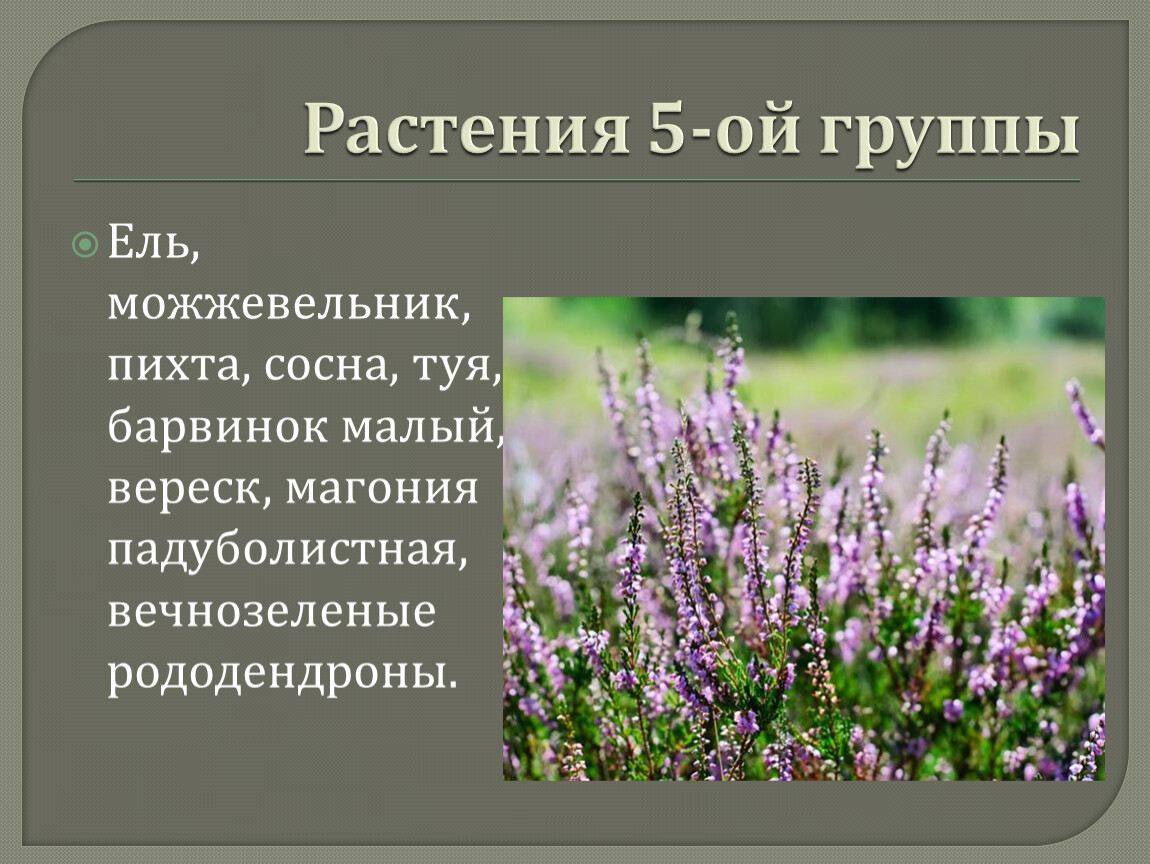 Растения 5-ой группы

Ель, можжевельник, пихта, сосна, туя, барвинок малый, вереск, магония падуболистная, вечнозеленые рододендроны.